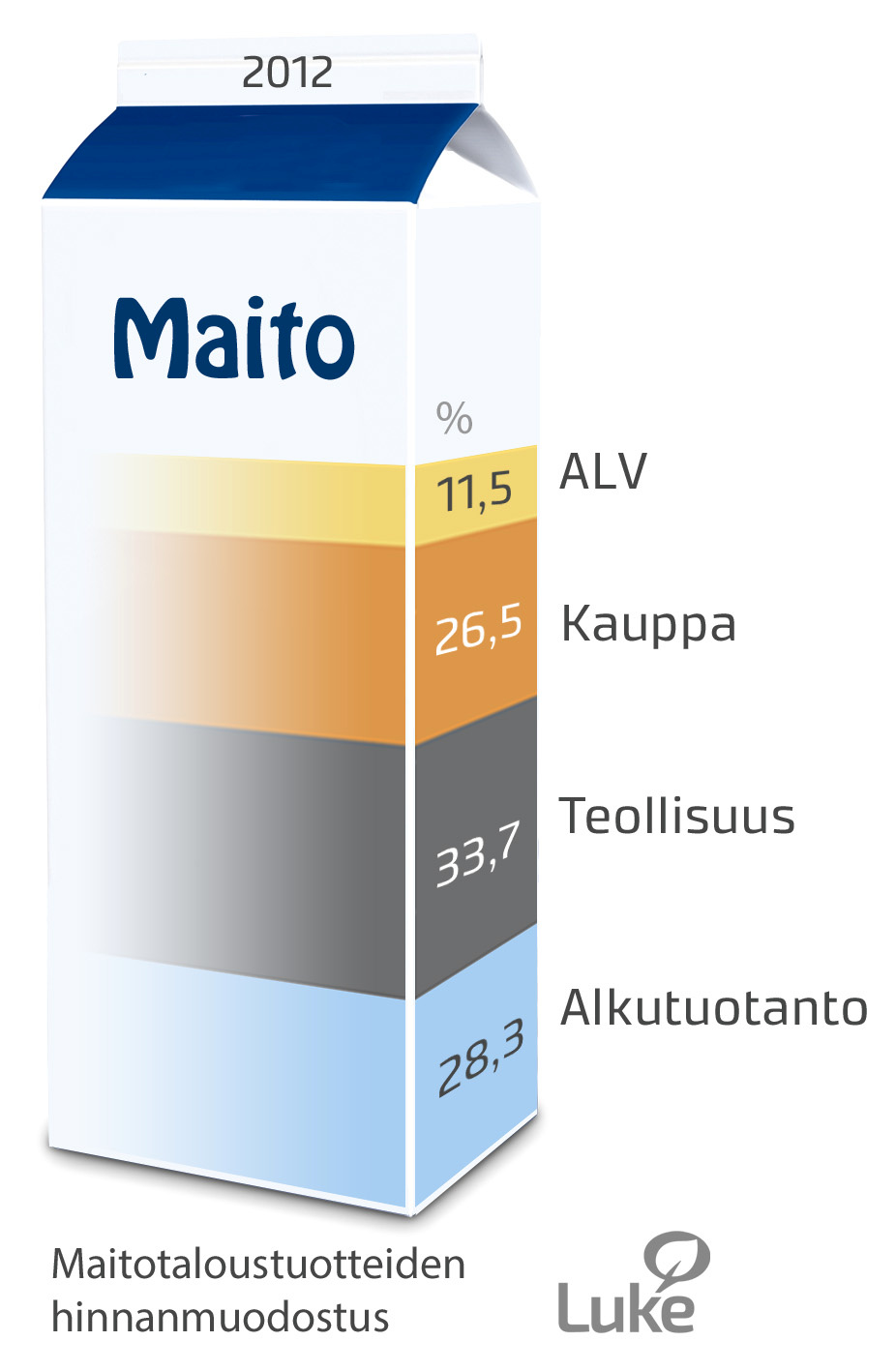 2012

Maito

%

11,5 ALV

26,5 Kauppa

33,7 Teollisuus

28,3 Alkutuotanto

Maitotaloustuotteiden hinnanmuodostus

Luke